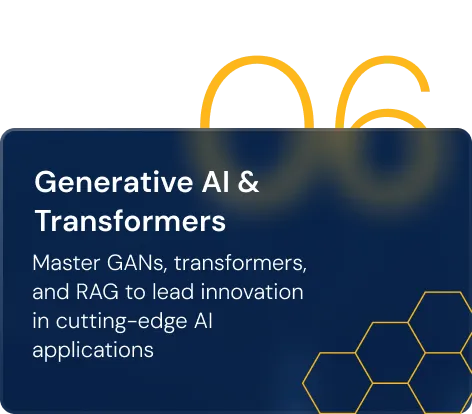 06

Generative AI & Transformers

Master GANs, transformers, and RAG to lead innovation in cutting-edge AI applications